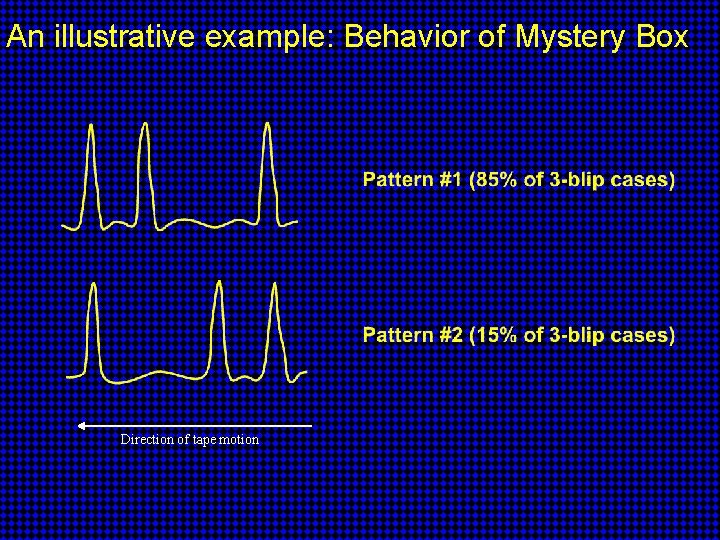 An illustrative example: Behavior of Mystery Box

Pattern #1 (85% of 3-blip cases)

Pattern #2 (15% of 3-blip cases)

Direction of tape motion